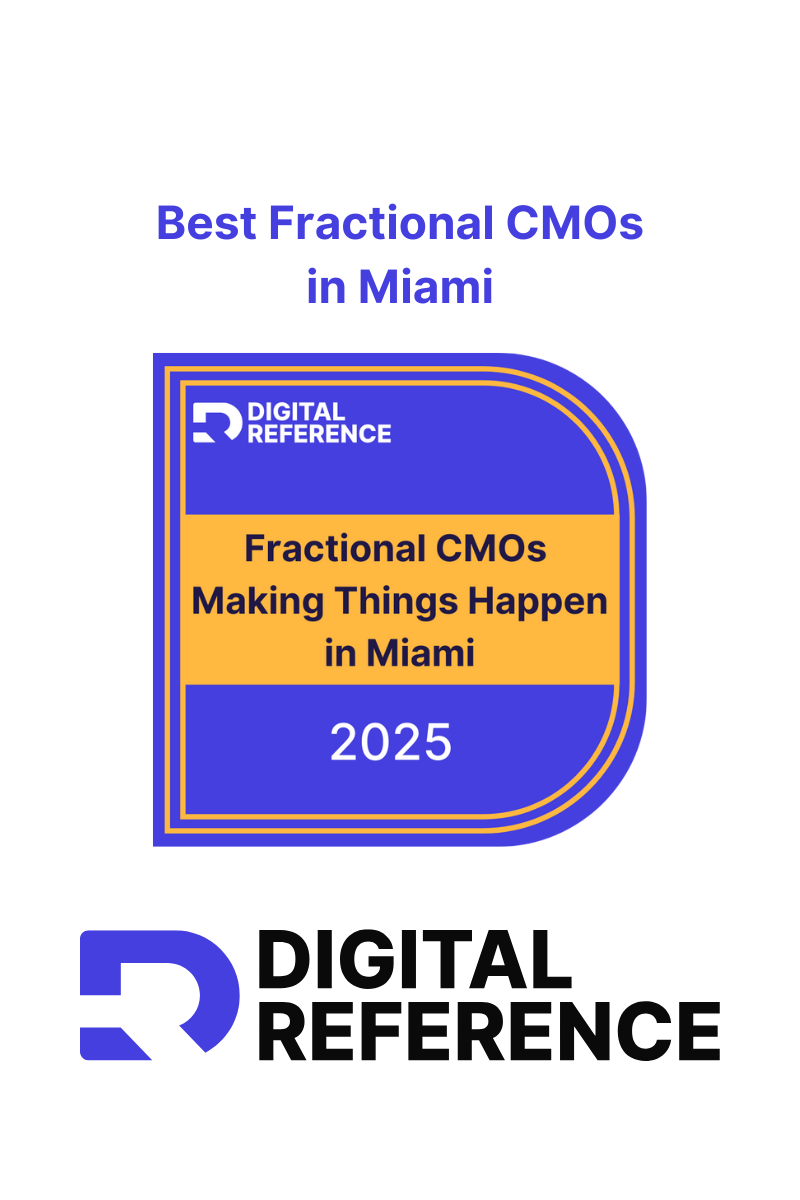 Best Fractional CMOs in Miami

DIGITAL REFERENCE

Fractional CMOs Making Things Happen in Miami

2025

DIGITAL REFERENCE